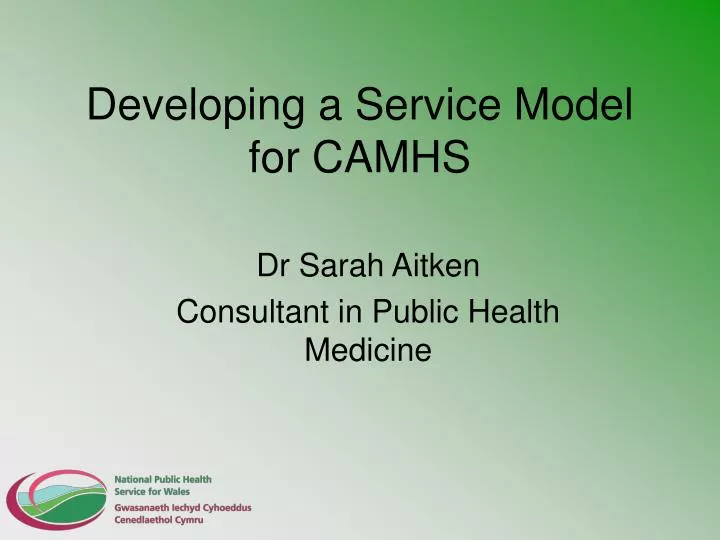 Developing a Service Model for CAMHS

Dr Sarah Aitken

Consultant in Public Health Medicine

National Public Health Service for Wales
Gwasanaeth Iechyd Cyhoeddus Cenedlaethol Cymru